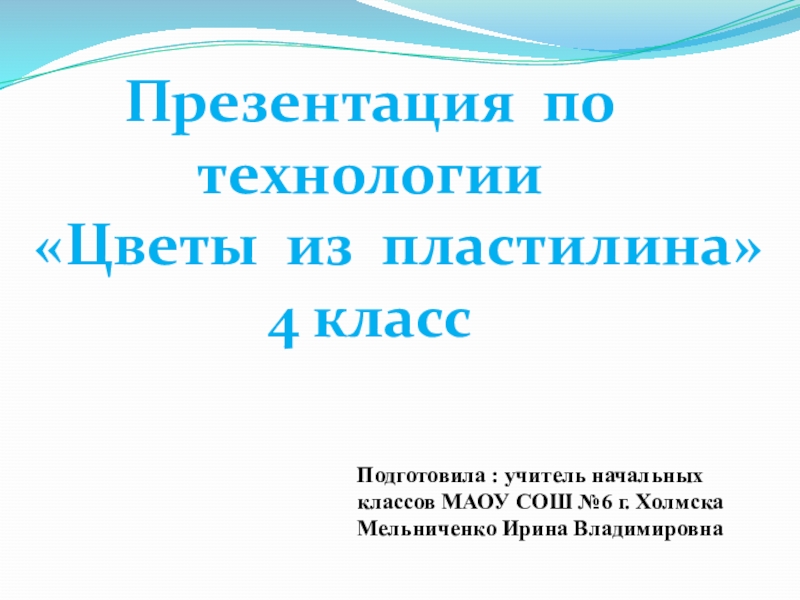 Презентация по технологии
«Цветы из пластилина»
4 класс

Подготовила : учитель начальных классов МАОУ СОШ №6 г. Холмска Мельниченко Ирина Владимировна